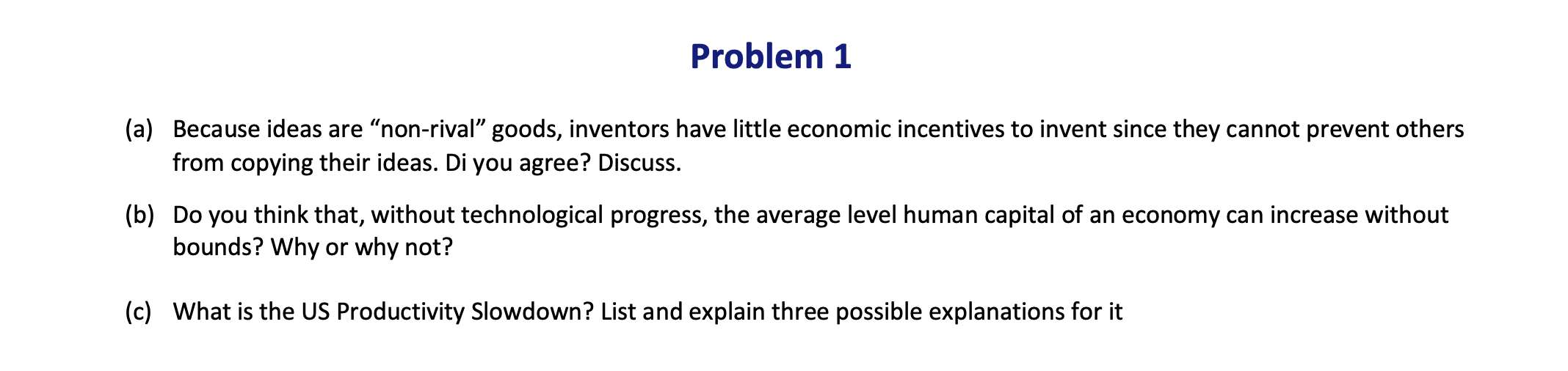 Problem 1

(a) Because ideas are “non-rival” goods, inventors have little economic incentives to invent since they cannot prevent others from copying their ideas. Di you agree? Discuss.

(b) Do you think that, without technological progress, the average level human capital of an economy can increase without bounds? Why or why not?

(c) What is the US Productivity Slowdown? List and explain three possible explanations for it